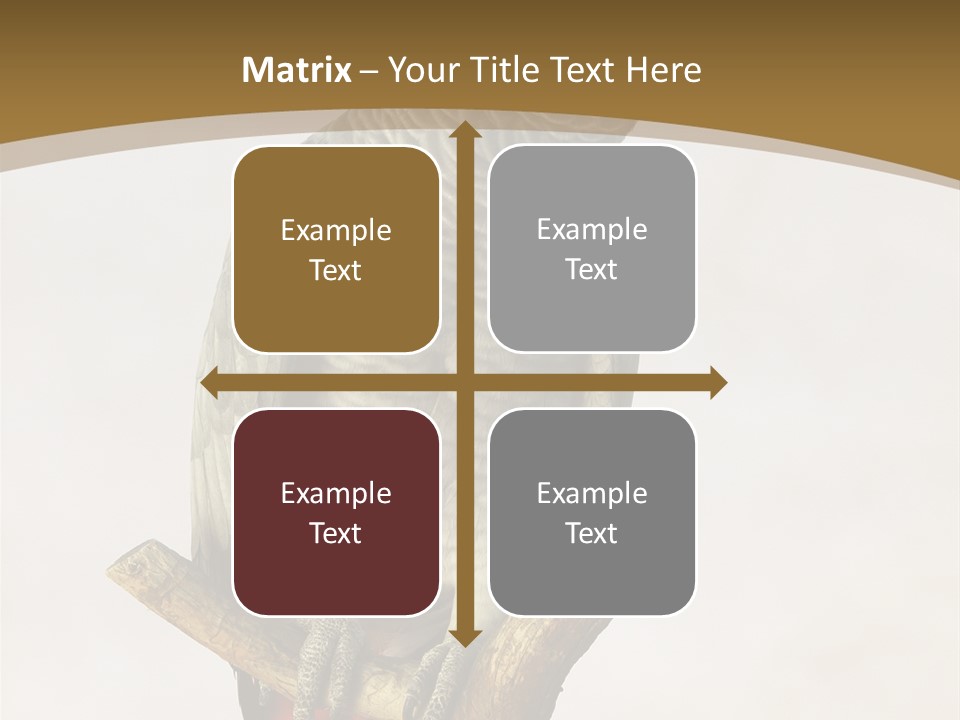 Matrix – Your Title Text Here

Example Text

Example Text

Example Text

Example Text